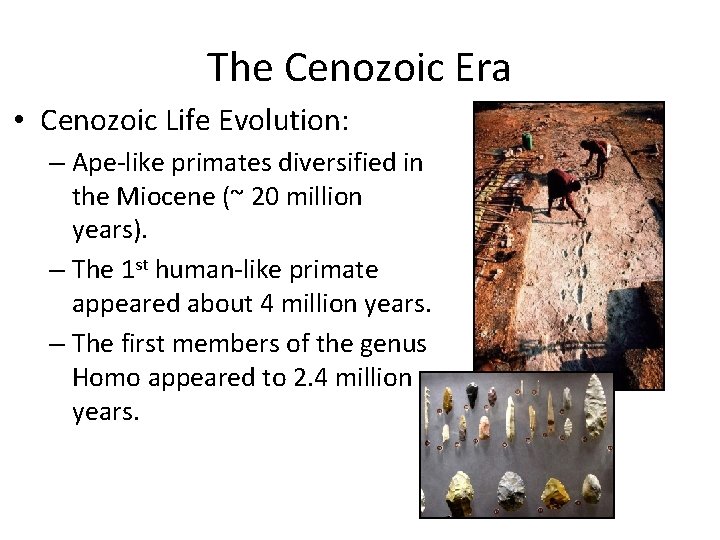 The Cenozoic Era

• Cenozoic Life Evolution:

– Ape-like primates diversified in the Miocene (~ 20 million years).

– The 1$^{st}$ human-like primate appeared about 4 million years.

– The first members of the genus Homo appeared to 2.4 million years.